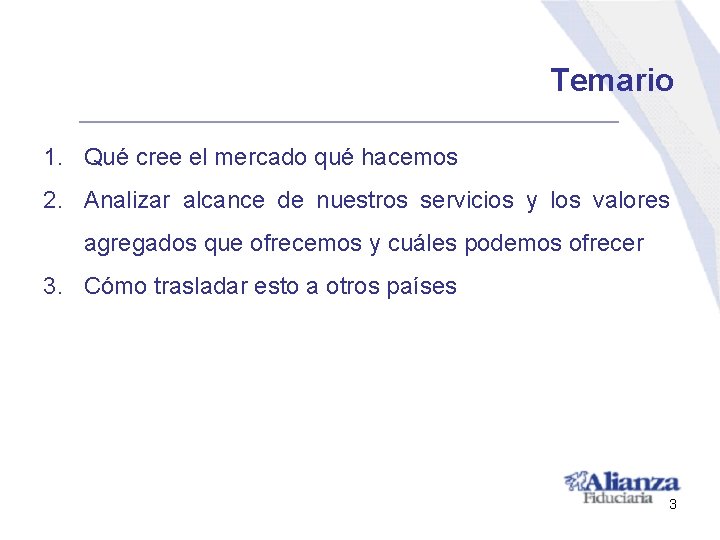 Temario

1. Qué cree el mercado qué hacemos
2. Analizar alcance de nuestros servicios y los valores agregados que ofrecemos y cuáles podemos ofrecer
3. Cómo trasladar esto a otros países

Alianza
Fiduciaria

3